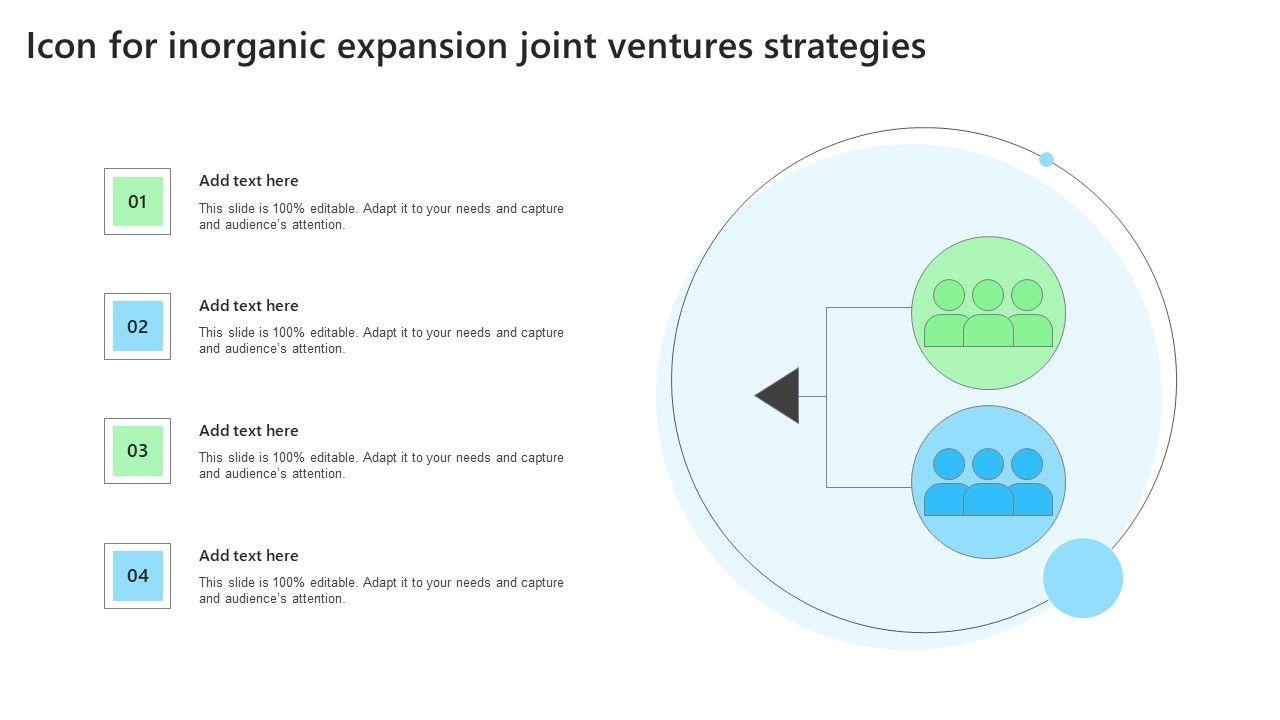 Icon for inorganic expansion joint ventures strategies

01

Add text here

This slide is 100% editable. Adapt it to your needs and capture and audience's attention.

02

Add text here

This slide is 100% editable. Adapt it to your needs and capture and audience's attention.

03

Add text here

This slide is 100% editable. Adapt it to your needs and capture and audience's attention.

04

Add text here

This slide is 100% editable. Adapt it to your needs and capture and audience's attention.